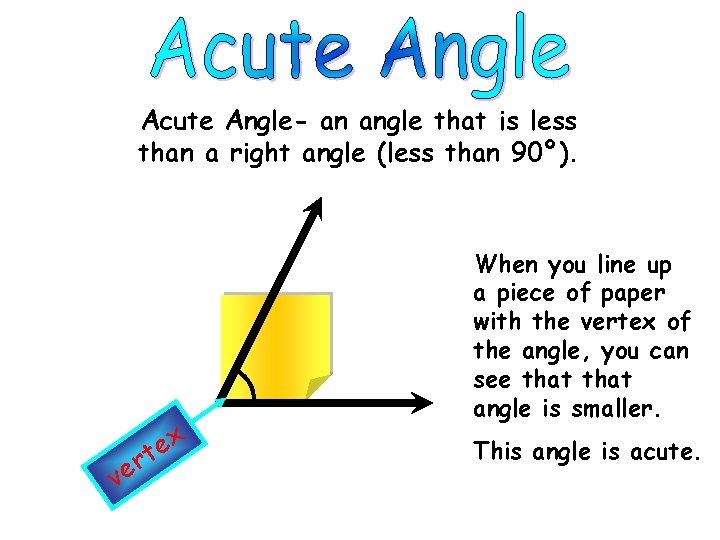 Acute Angle

Acute Angle- an angle that is less than a right angle (less than 90°).

vertex

When you line up a piece of paper with the vertex of the angle, you can see that that angle is smaller.

This angle is acute.